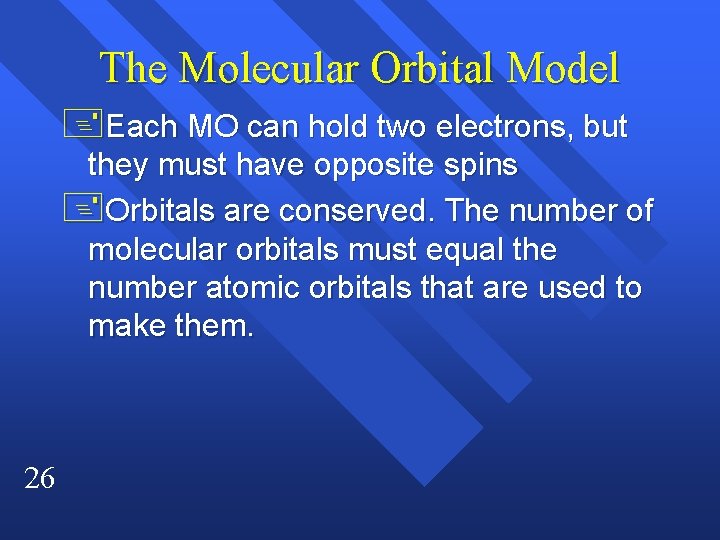 The Molecular Orbital Model

Each MO can hold two electrons, but they must have opposite spins

Orbitals are conserved. The number of molecular orbitals must equal the number atomic orbitals that are used to make them.

26